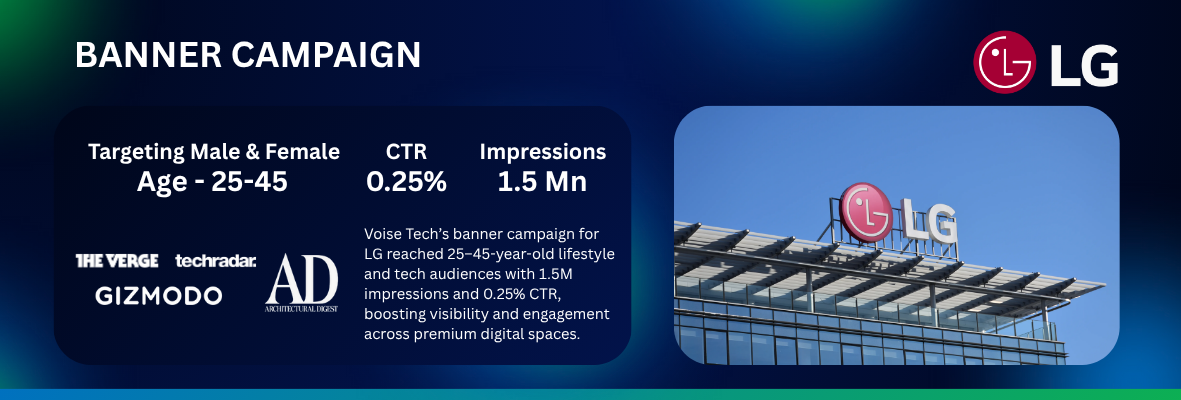 BANNER CAMPAIGN

LG

Targeting Male & Female
Age - 25-45

CTR
0.25%

Impressions
1.5 Mn

THE VERGE techradar.
GIZMODO
AD
ARCHITECTURAL DIGEST

Voise Tech's banner campaign for LG reached 25–45-year-old lifestyle and tech audiences with 1.5M impressions and 0.25% CTR, boosting visibility and engagement across premium digital spaces.

LG